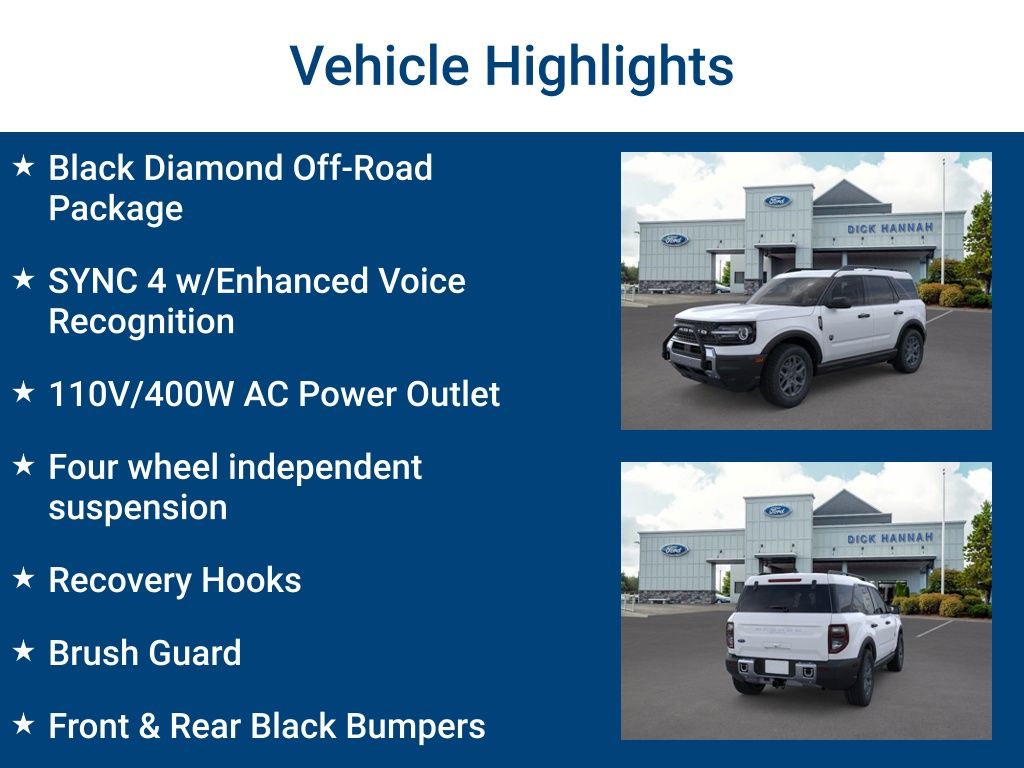 Vehicle Highlights

★ Black Diamond Off-Road Package

★ SYNC 4 w/Enhanced Voice Recognition

★ 110V/400W AC Power Outlet

★ Four wheel independent suspension

★ Recovery Hooks

★ Brush Guard

★ Front & Rear Black Bumpers

Ford

Ford

DICK HANNAH

Ford

Ford

DICK HANNAH